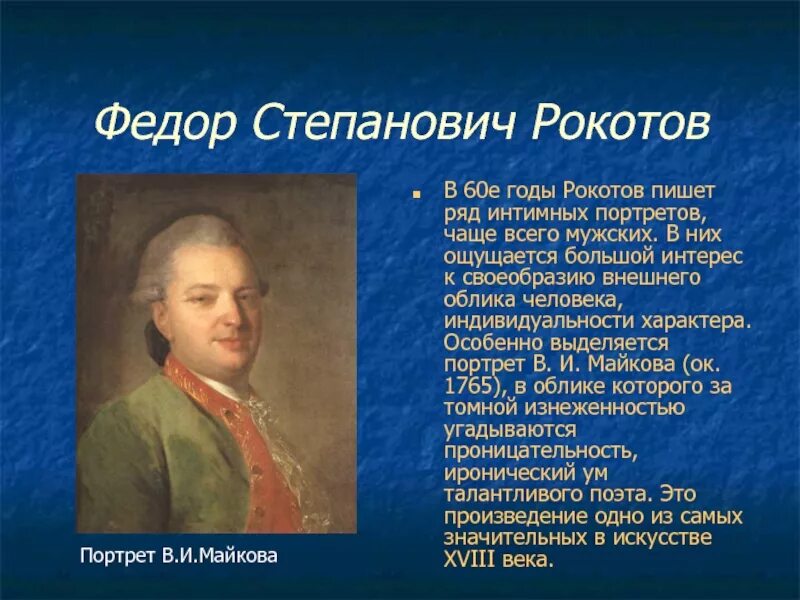 Федор Степанович Рокотов

В 60е годы Рокотов пишет ряд интимных портретов, чаще всего мужских. В них ощущается большой интерес к своеобразию внешнего облика человека, индивидуальности характера. Особенно выделяется портрет В. И. Майкова (ок. 1765), в облике которого за томной изнеженностью угадываются проницательность, иронический ум талантливого поэта. Это произведение одно из самых значительных в искусстве XVIII века.

Портрет В.И.Майкова